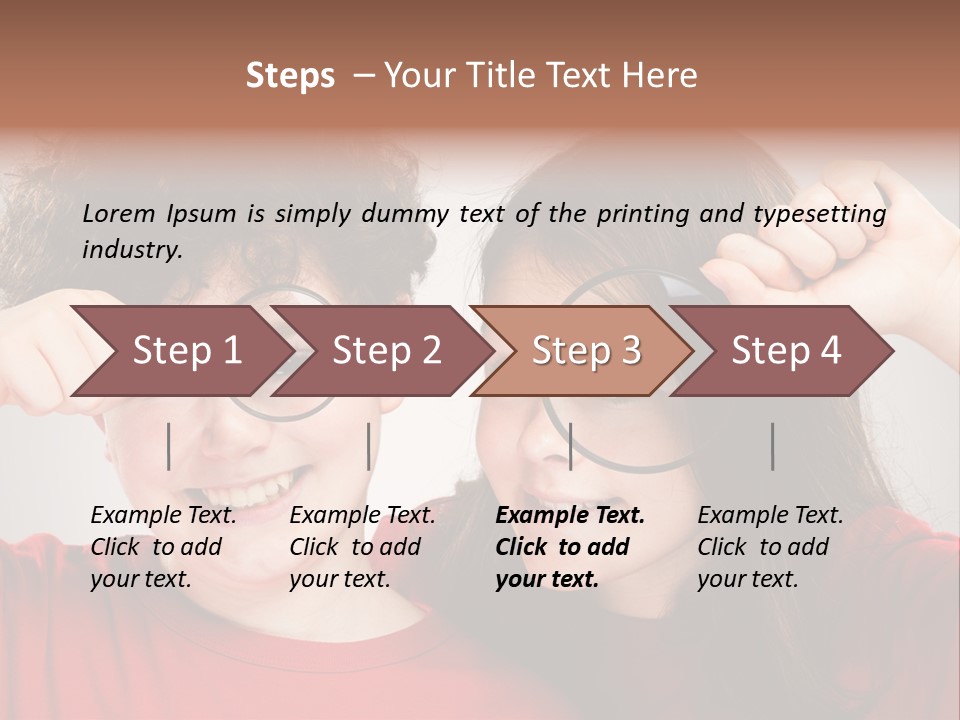 Steps – Your Title Text Here

Lorem Ipsum is simply dummy text of the printing and typesetting industry.

Step 1

Step 2

Step 3

Step 4

Example Text. Click to add your text.

Example Text. Click to add your text.

Example Text. Click to add your text.

Example Text. Click to add your text.